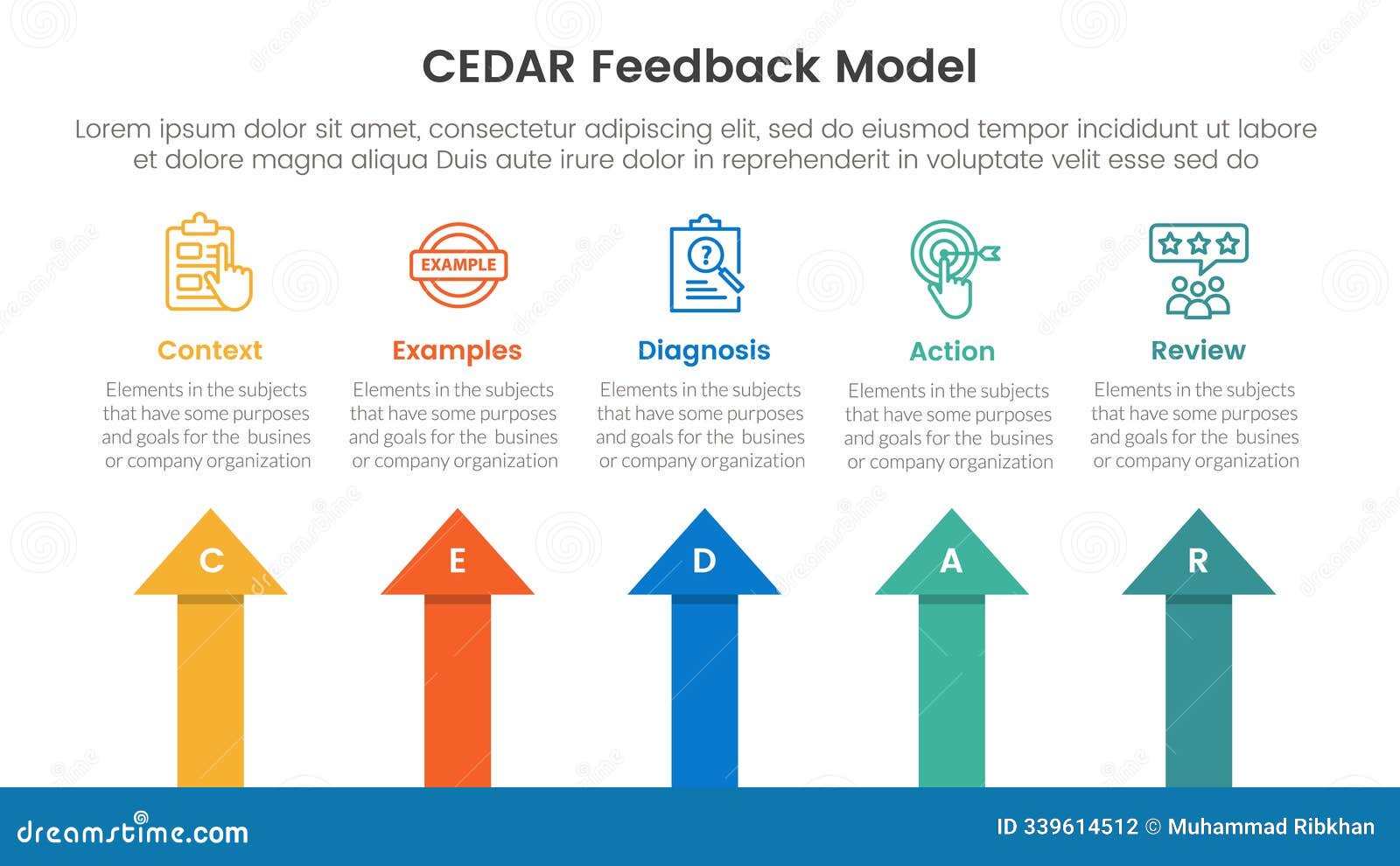 CEDAR Feedback Model

Lorem ipsum dolor sit amet, consectetur adipiscing elit, sed do eiusmod tempor incididunt ut labore et dolore magna aliqua Duis aute irure dolor in reprehenderit in voluptate velit esse sed do

EXAMPLE

Context

Elements in the subjects that have some purposes and goals for the busines or company organization

Examples

Elements in the subjects that have some purposes and goals for the busines or company organization

Diagnosis

Elements in the subjects that have some purposes and goals for the busines or company organization

Action

Elements in the subjects that have some purposes and goals for the busines or company organization

Review

Elements in the subjects that have some purposes and goals for the busines or company organization

C

E

D

A

R

dreamstime.com

ID 339614512 © Muhammad Ribkhan